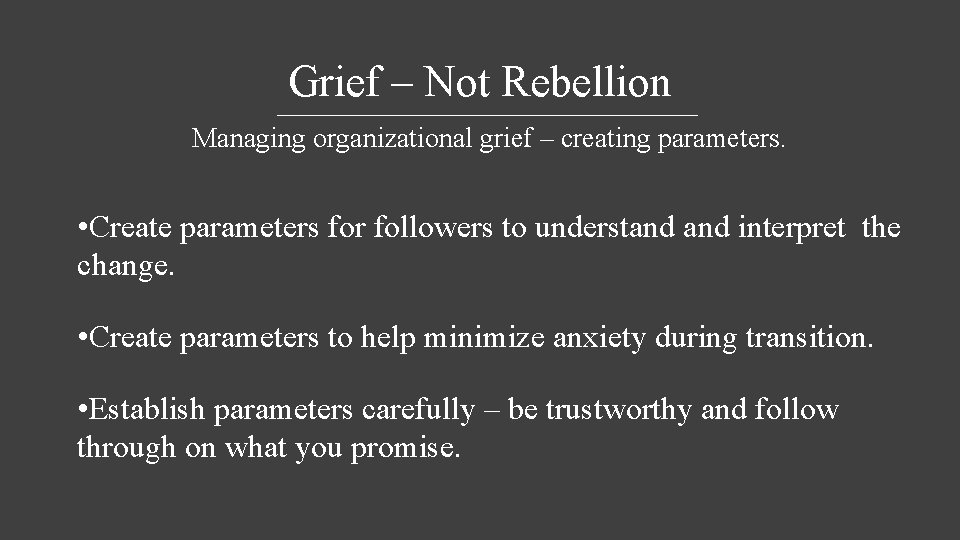 Grief – Not Rebellion

Managing organizational grief – creating parameters.

•Create parameters for followers to understand and interpret the change.

•Create parameters to help minimize anxiety during transition.

•Establish parameters carefully – be trustworthy and follow through on what you promise.